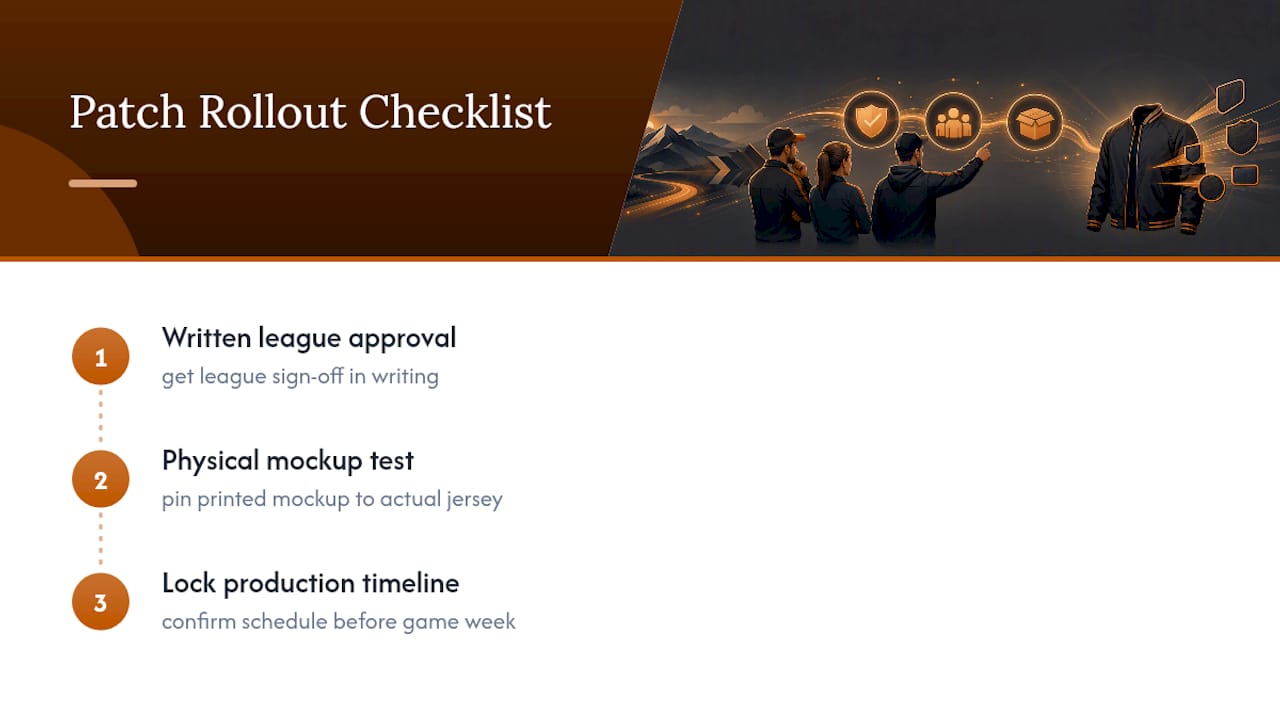 Patch Rollout Checklist

1
Written league approval
get league sign-off in writing

2
Physical mockup test
pin printed mockup to actual jersey

3
Lock production timeline
confirm schedule before game week